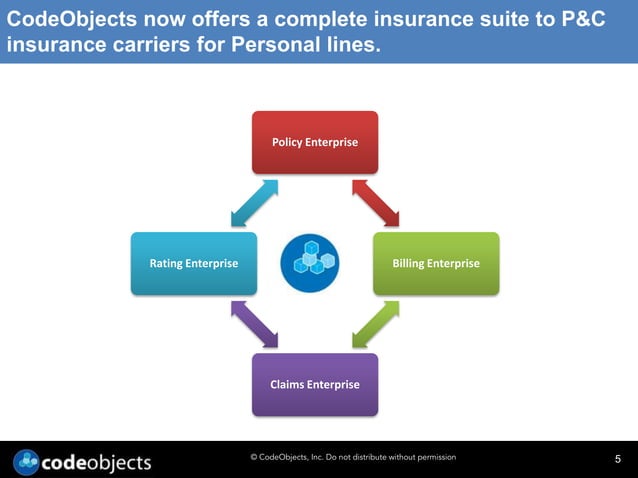 CodeObjects now offers a complete insurance suite to P&C insurance carriers for Personal lines.

Policy Enterprise

Rating Enterprise

Billing Enterprise

Claims Enterprise

codeobjects

© CodeObjects, Inc. Do not distribute without permission

5